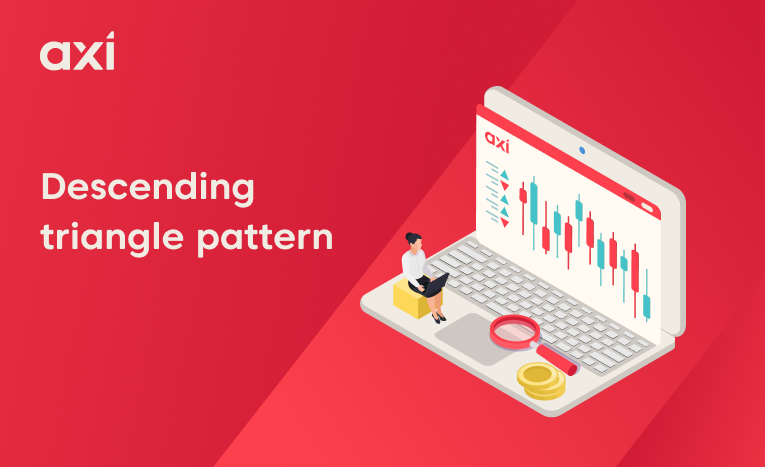 axi

Descending triangle pattern

axi